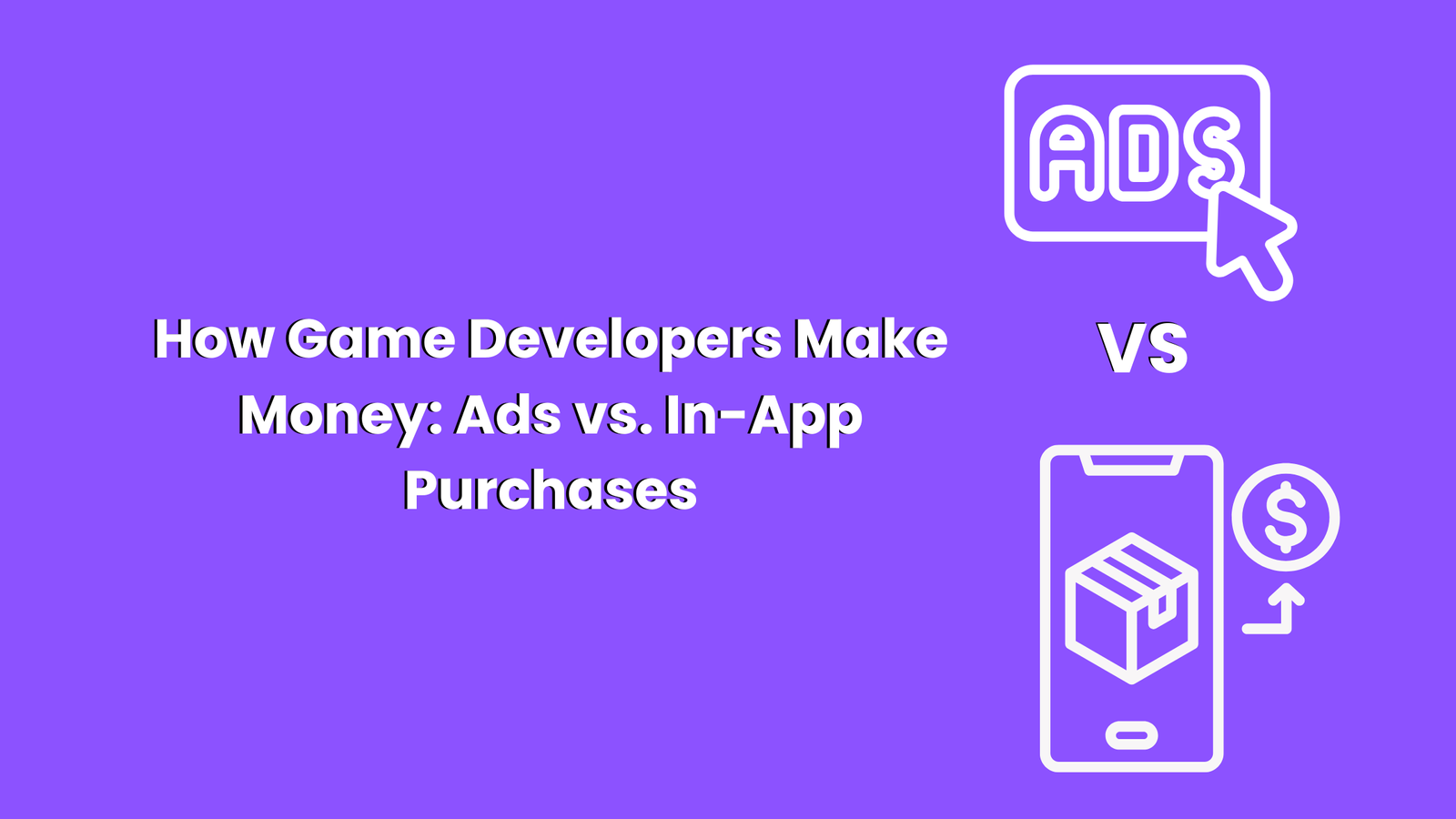 How Game Developers Make Money: Ads vs. In-App Purchases

ADS

VS

$